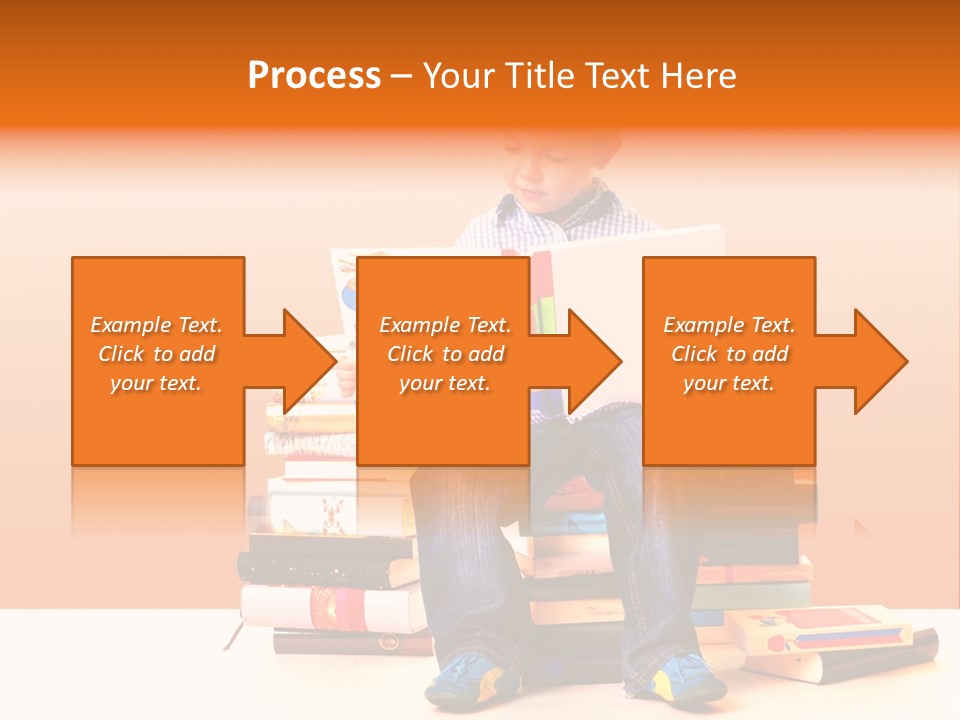 Process – Your Title Text Here

Example Text. Click to add your text.

Example Text. Click to add your text.

Example Text. Click to add your text.